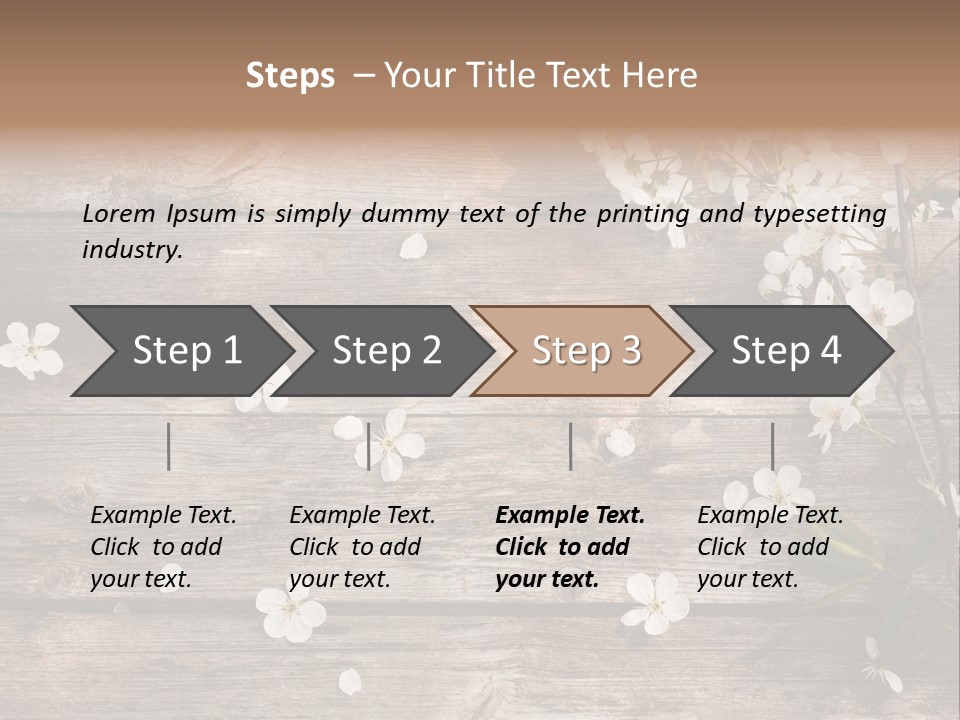 Steps – Your Title Text Here

Lorem Ipsum is simply dummy text of the printing and typesetting industry.

Step 1

Step 2

Step 3

Step 4

Example Text. Click to add your text.

Example Text. Click to add your text.

Example Text. Click to add your text.

Example Text. Click to add your text.